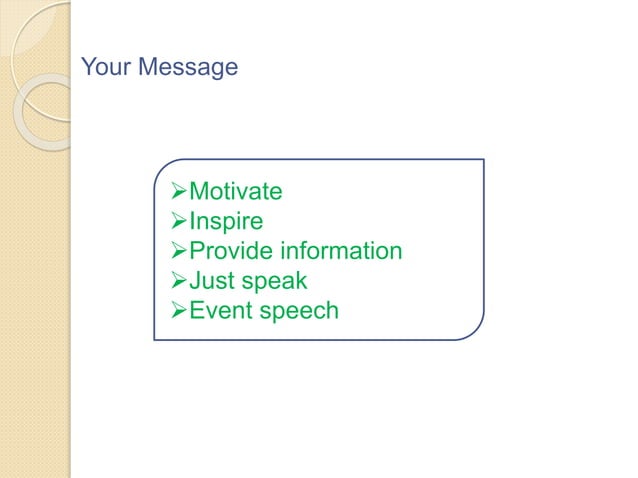 Your Message

➢Motivate
➢Inspire
➢Provide information
➢Just speak
➢Event speech